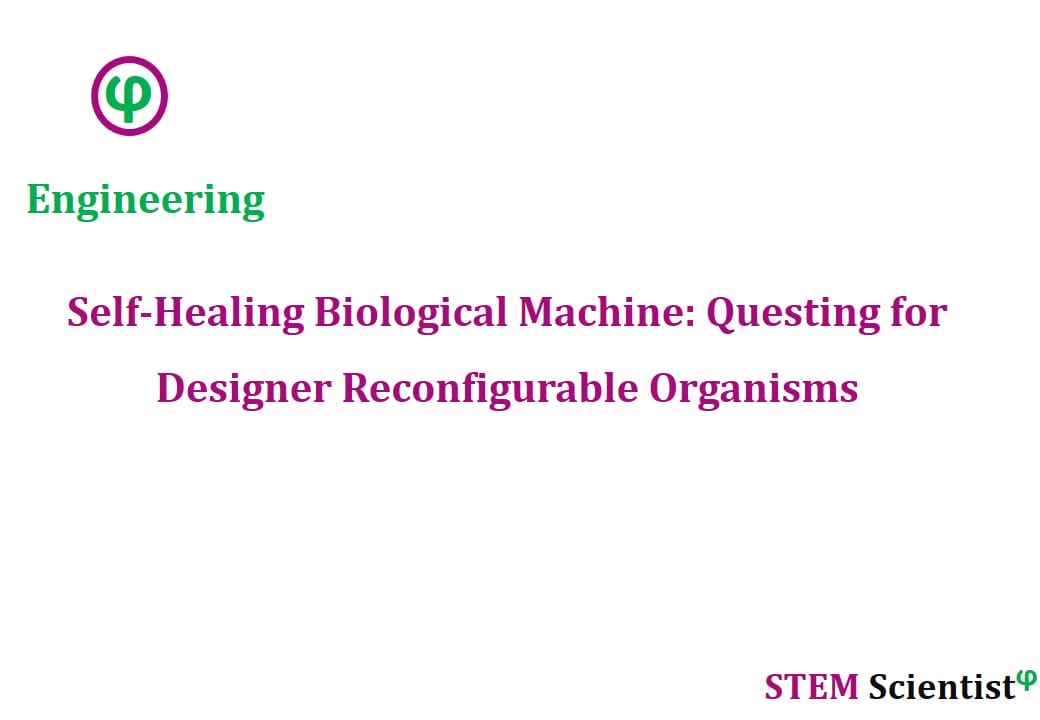 φ

Engineering

Self-Healing Biological Machine: Questing for Designer Reconfigurable Organisms

STEM Scientist$^{φ}$